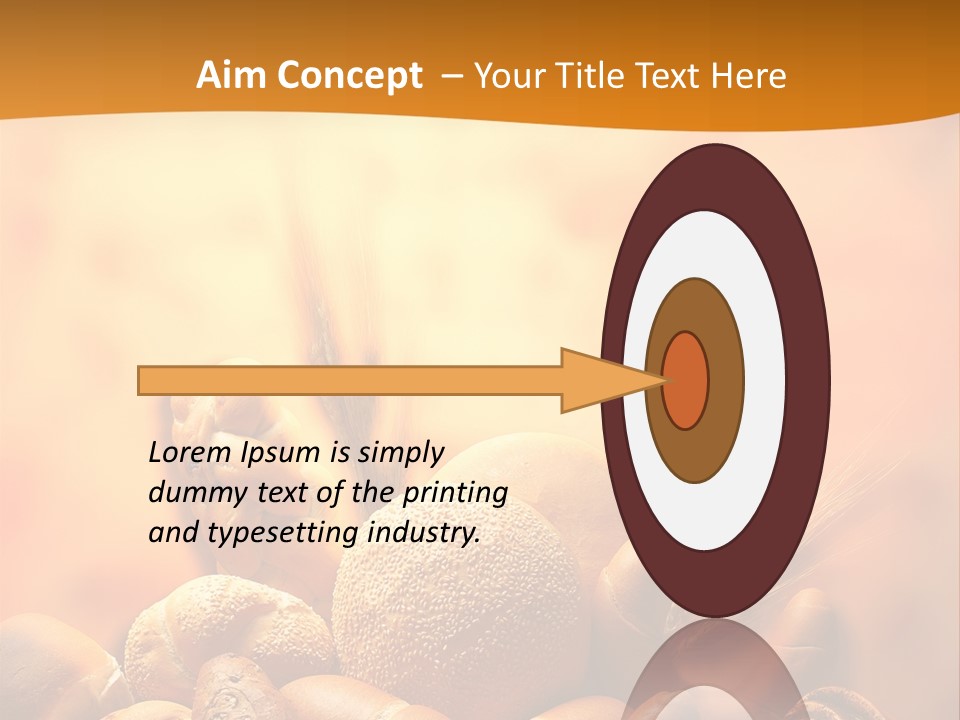 Aim Concept – Your Title Text Here

Lorem Ipsum is simply dummy text of the printing and typesetting industry.